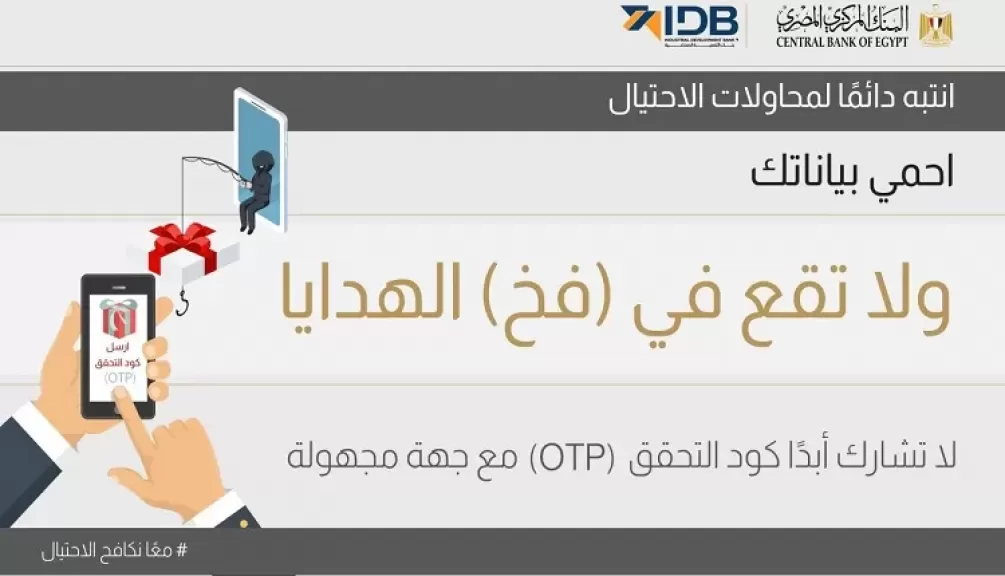 IDB
INDUSTRIAL DEVELOPMENT BANK

البنك المركزي المصري
CENTRAL BANK OF EGYPT

انتبه دائمًا لمحاولات الاحتيال

احمي بياناتك

ولا تقع في (فخ) الهدايا

ارسل
كود التحقق
(OTP)

لا تشارك أبدًا كود التحقق (OTP) مع جهة مجهولة

# معًا نكافح الاحتيال